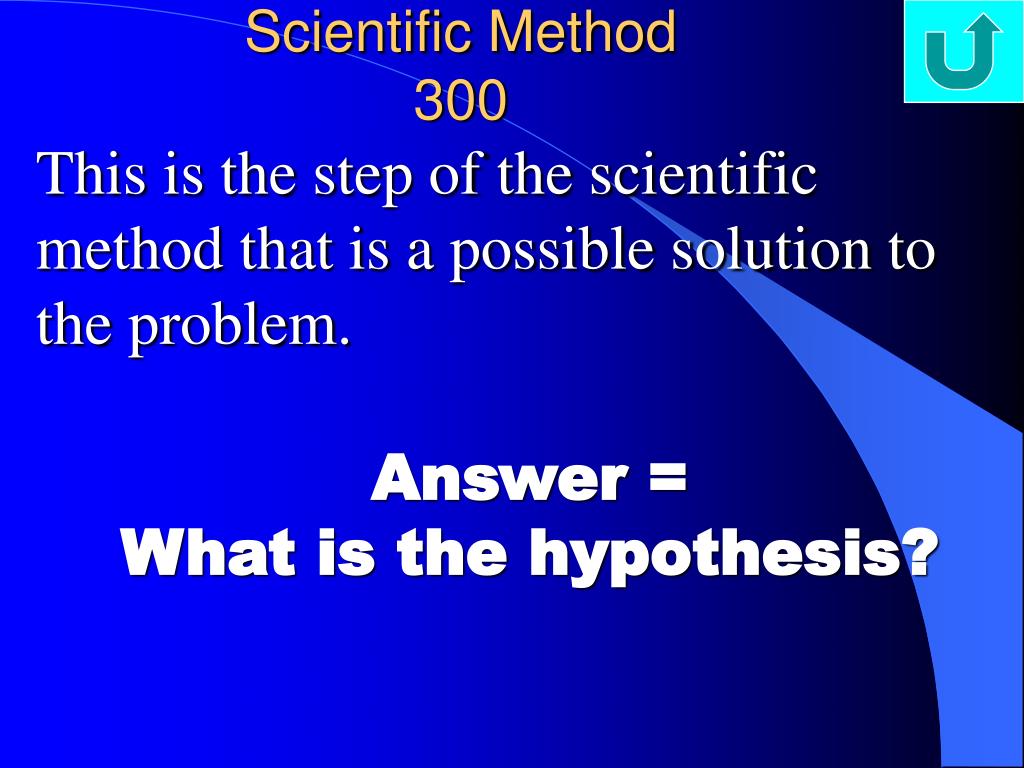 Scientific Method
300

This is the step of the scientific method that is a possible solution to the problem.

Answer =
What is the hypothesis?